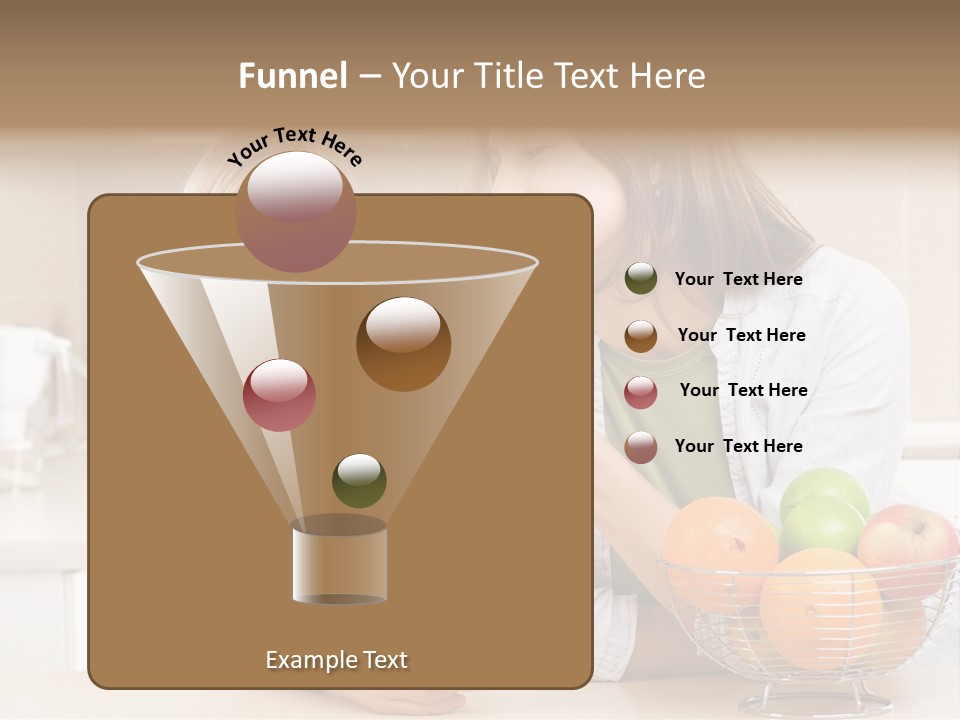 Funnel – Your Title Text Here

Your Text Here

Your Text Here

Your Text Here

Your Text Here

Your Text Here

Example Text